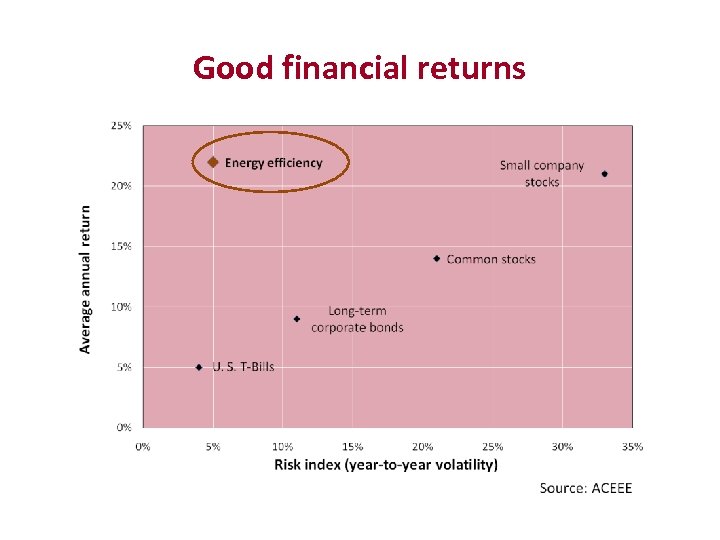 Good financial returns

Average annual return

25%
20%
15%
10%
5%
0%

Energy efficiency

Small company stocks

Common stocks

Long-term corporate bonds

U. S. T-Bills

0%
5%
10%
15%
20%
25%
30%
35%

Risk index (year-to-year volatility)

Source: ACEEE